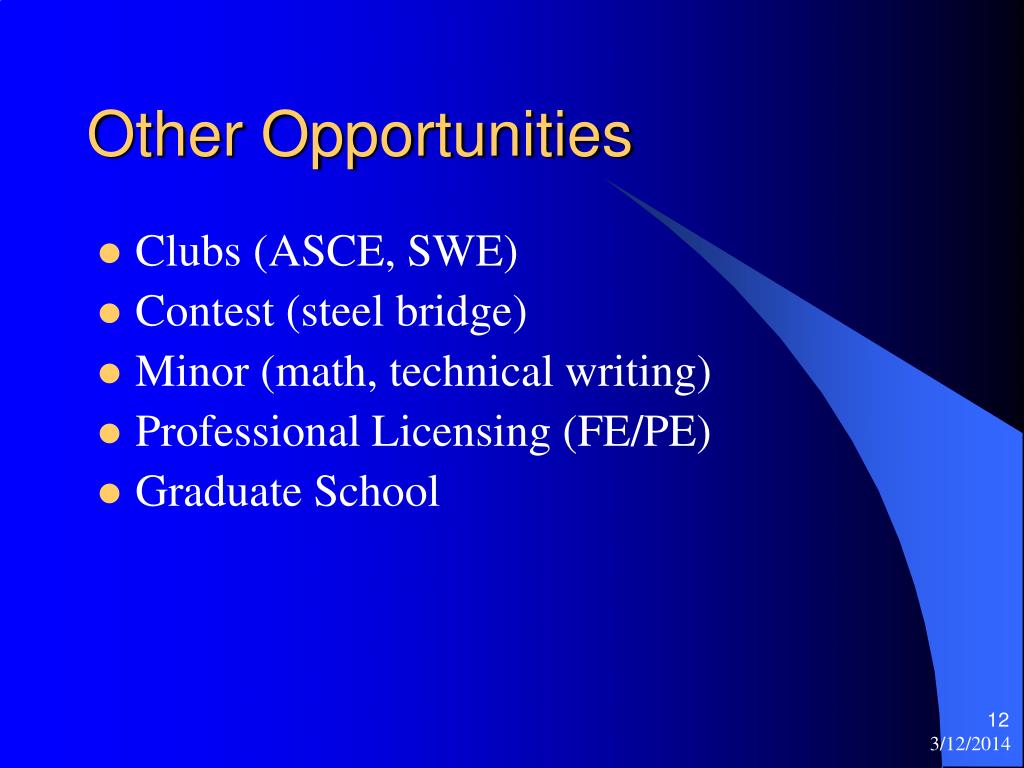 Other Opportunities

- Clubs (ASCE, SWE)
- Contest (steel bridge)
- Minor (math, technical writing)
- Professional Licensing (FE/PE)
- Graduate School

12
3/12/2014